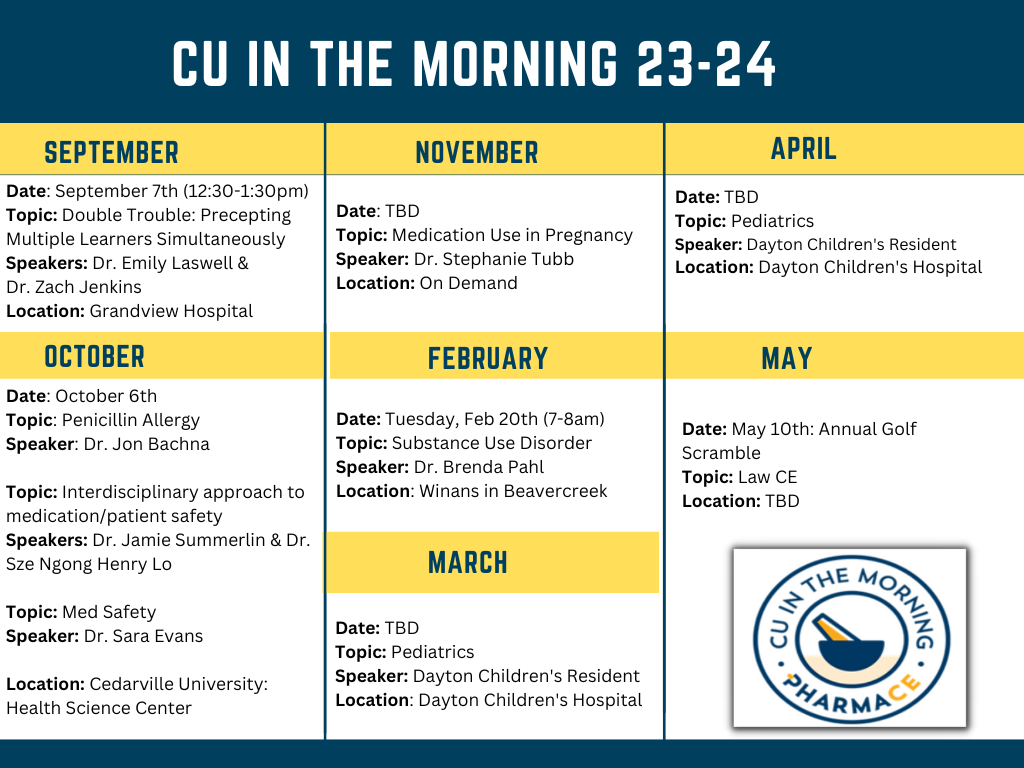 CU IN THE MORNING 23-24

SEPTEMBER

Date: September 7th (12:30-1:30pm)
Topic: Double Trouble: Precepting Multiple Learners Simultaneously
Speakers: Dr. Emily Laswell & Dr. Zach Jenkins
Location: Grandview Hospital

OCTOBER

Date: October 6th
Topic: Penicillin Allergy
Speaker: Dr. Jon Bachna

Topic: Interdisciplinary approach to medication/patient safety
Speakers: Dr. Jamie Summerlin & Dr. Sze Ngong Henry Lo

Topic: Med Safety
Speaker: Dr. Sara Evans

Location: Cedarville University: Health Science Center

NOVEMBER

Date: TBD
Topic: Medication Use in Pregnancy
Speaker: Dr. Stephanie Tubb
Location: On Demand

FEBRUARY

Date: Tuesday, Feb 20th (7-8am)
Topic: Substance Use Disorder
Speaker: Dr. Brenda Pahl
Location: Winans in Beavercreek

MARCH

Date: TBD
Topic: Pediatrics
Speaker: Dayton Children's Resident
Location: Dayton Children's Hospital

APRIL

Date: TBD
Topic: Pediatrics
Speaker: Dayton Children's Resident
Location: Dayton Children's Hospital

MAY

Date: May 10th: Annual Golf Scramble
Topic: Law CE
Location: TBD

CU IN THE MORNING
PHARMACE